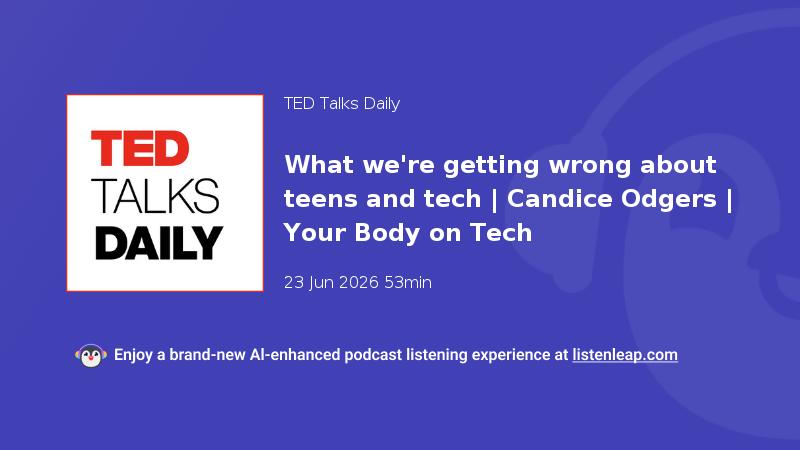 TED TALKS DAILY

TED Talks Daily

What we're getting wrong about teens and tech | Candice Odgers | Your Body on Tech

23 Jun 2026 53min

Enjoy a brand-new AI-enhanced podcast listening experience at listenleap.com